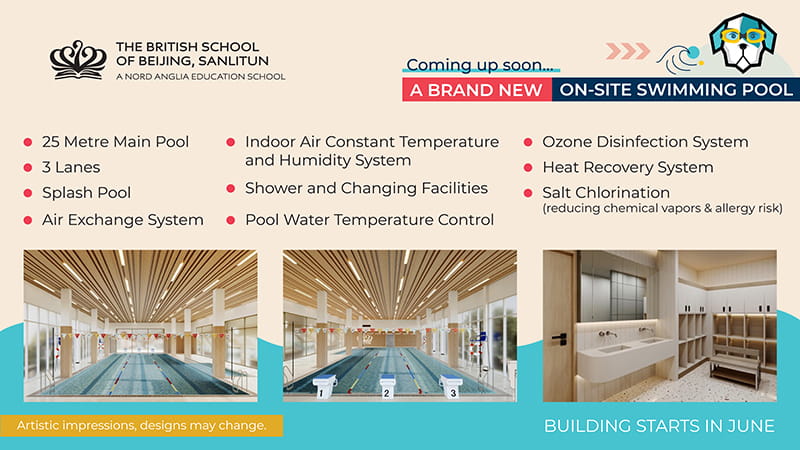 THE BRITISH SCHOOL OF BEIJING, SANLITUN
A NORD ANGLIA EDUCATION SCHOOL

Coming up soon...
A BRAND NEW ON-SITE SWIMMING POOL

25 Metre Main Pool
3 Lanes
Splash Pool
Air Exchange System

Indoor Air Constant Temperature and Humidity System
Shower and Changing Facilities
Pool Water Temperature Control

Ozone Disinfection System
Heat Recovery System
Salt Chlorination
(reducing chemical vapors & allergy risk)

1
2
3

Artistic impressions, designs may change.

BUILDING STARTS IN JUNE